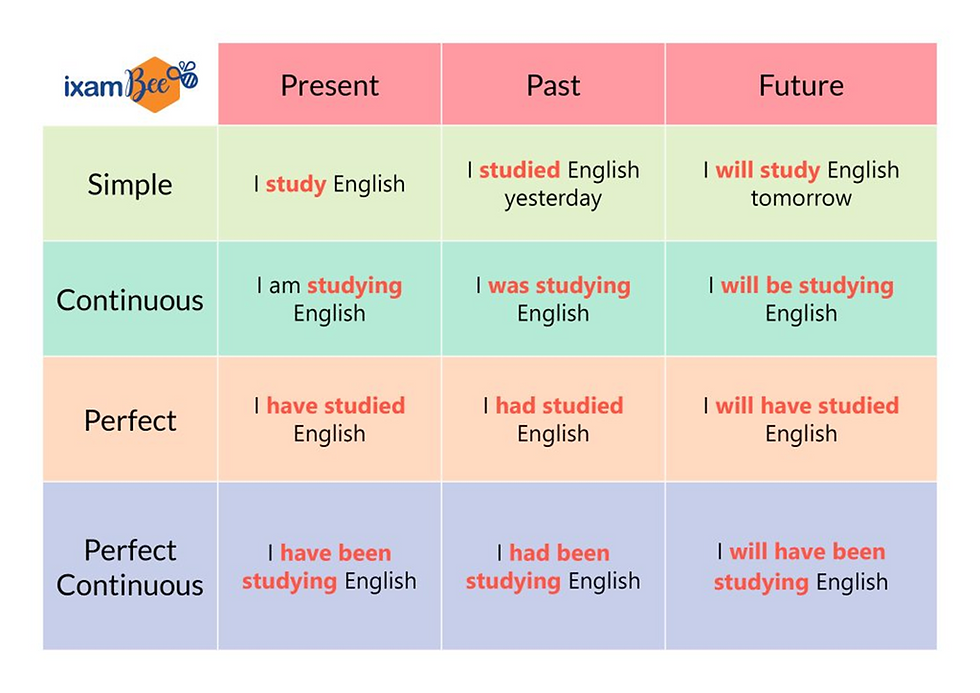 | ixamBee | Present | Past | Future |
|---|---|---|---|
| Simple | I study English | I studied English yesterday | I will study English tomorrow |
| Continuous | I am studying English | I was studying English | I will be studying English |
| Perfect | I have studied English | I had studied English | I will have studied English |
| Perfect Continuous | I have been studying English | I had been studying English | I will have been studying English |